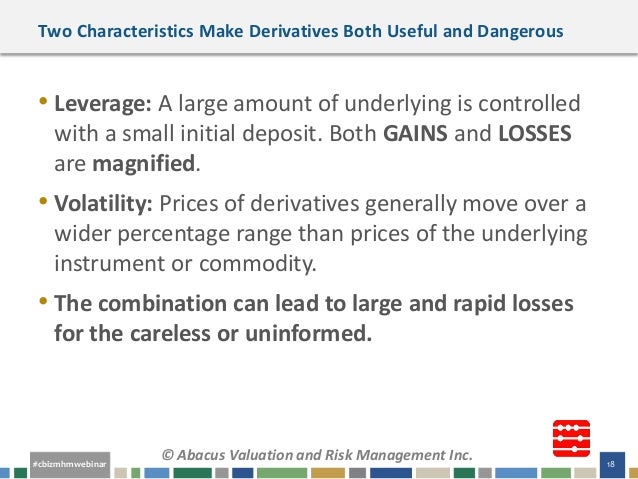 Two Characteristics Make Derivatives Both Useful and Dangerous

• Leverage: A large amount of underlying is controlled with a small initial deposit. Both GAINS and LOSSES are magnified.

• Volatility: Prices of derivatives generally move over a wider percentage range than prices of the underlying instrument or commodity.

• The combination can lead to large and rapid losses for the careless or uninformed.

#cbizmhmwebinar

© Abacus Valuation and Risk Management Inc.

18